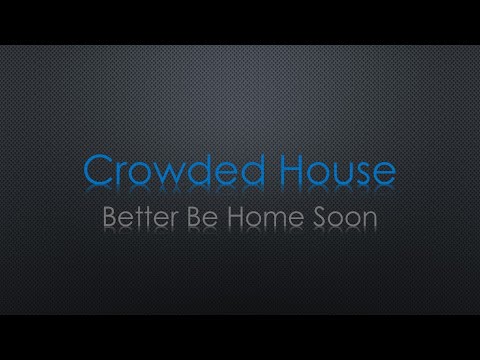 Crowded House

Better Be Home Soon